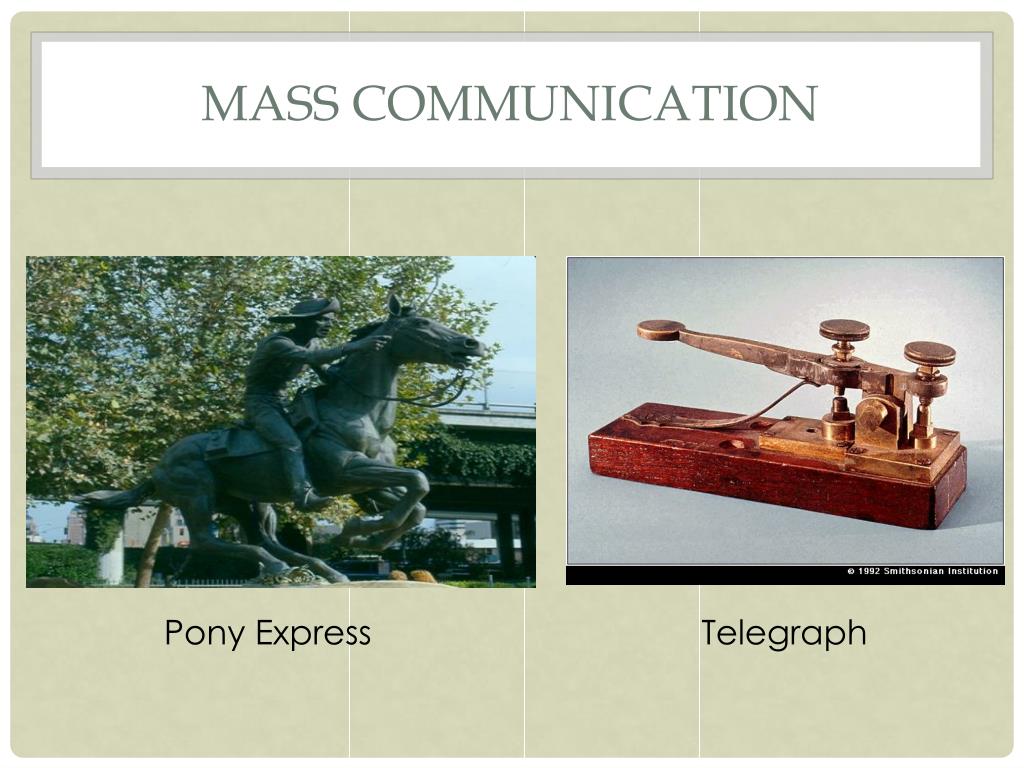 MASS COMMUNICATION

© 1992 Smithsonian Institution

Pony Express

Telegraph